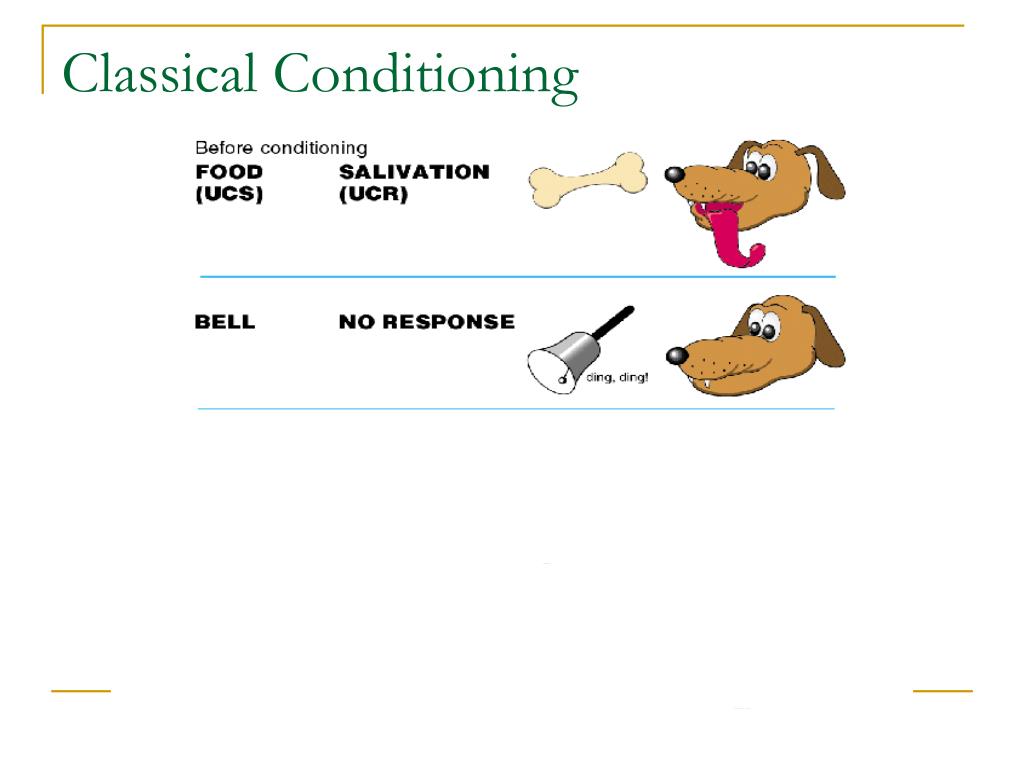 Classical Conditioning

Before conditioning

FOOD (UCS)

SALIVATION (UCR)

BELL

NO RESPONSE

ding, ding!